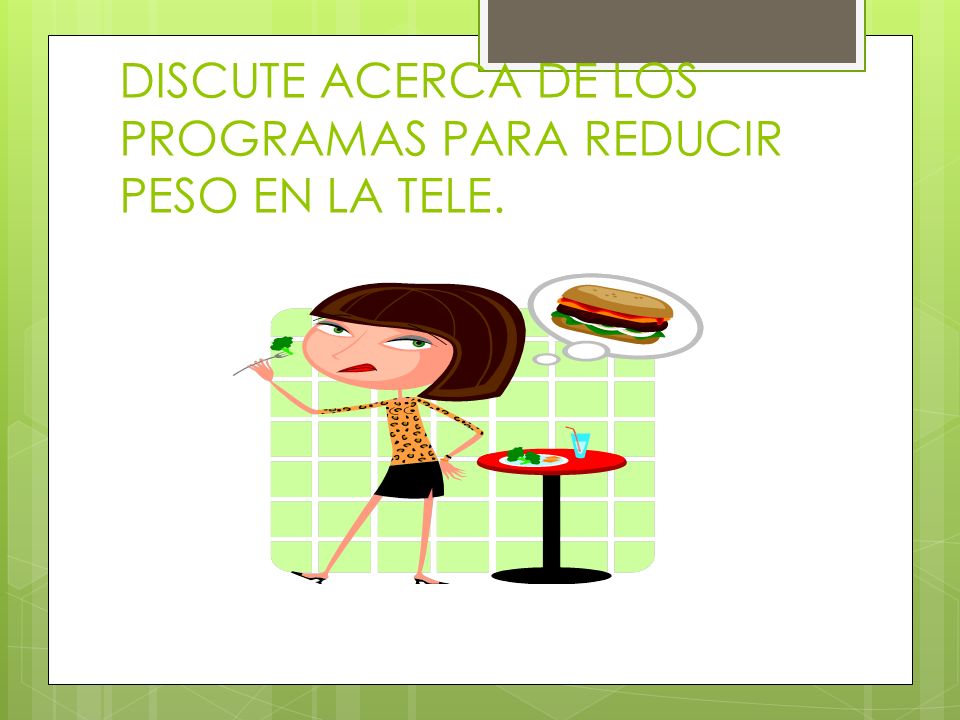 DISCUTE ACERCA DE LOS PROGRAMAS PARA REDUCIR PESO EN LA TELE.